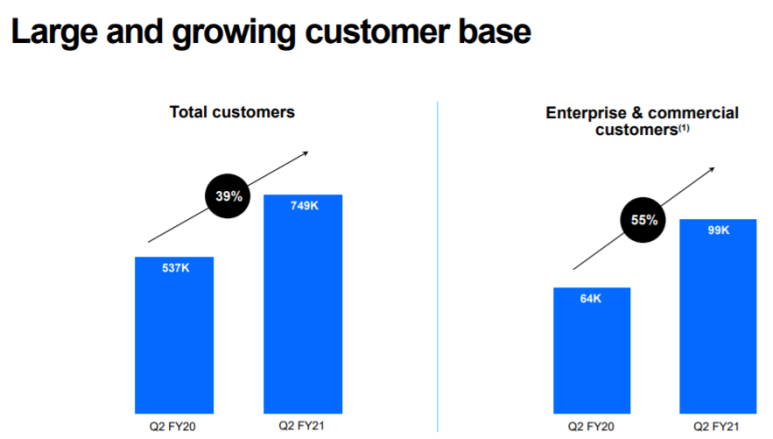 Large and growing customer base

Total customers

39%

537K

749K

Q2 FY20

Q2 FY21

Enterprise & commercial customers$^{(1)}$

55%

64K

99K

Q2 FY20

Q2 FY21